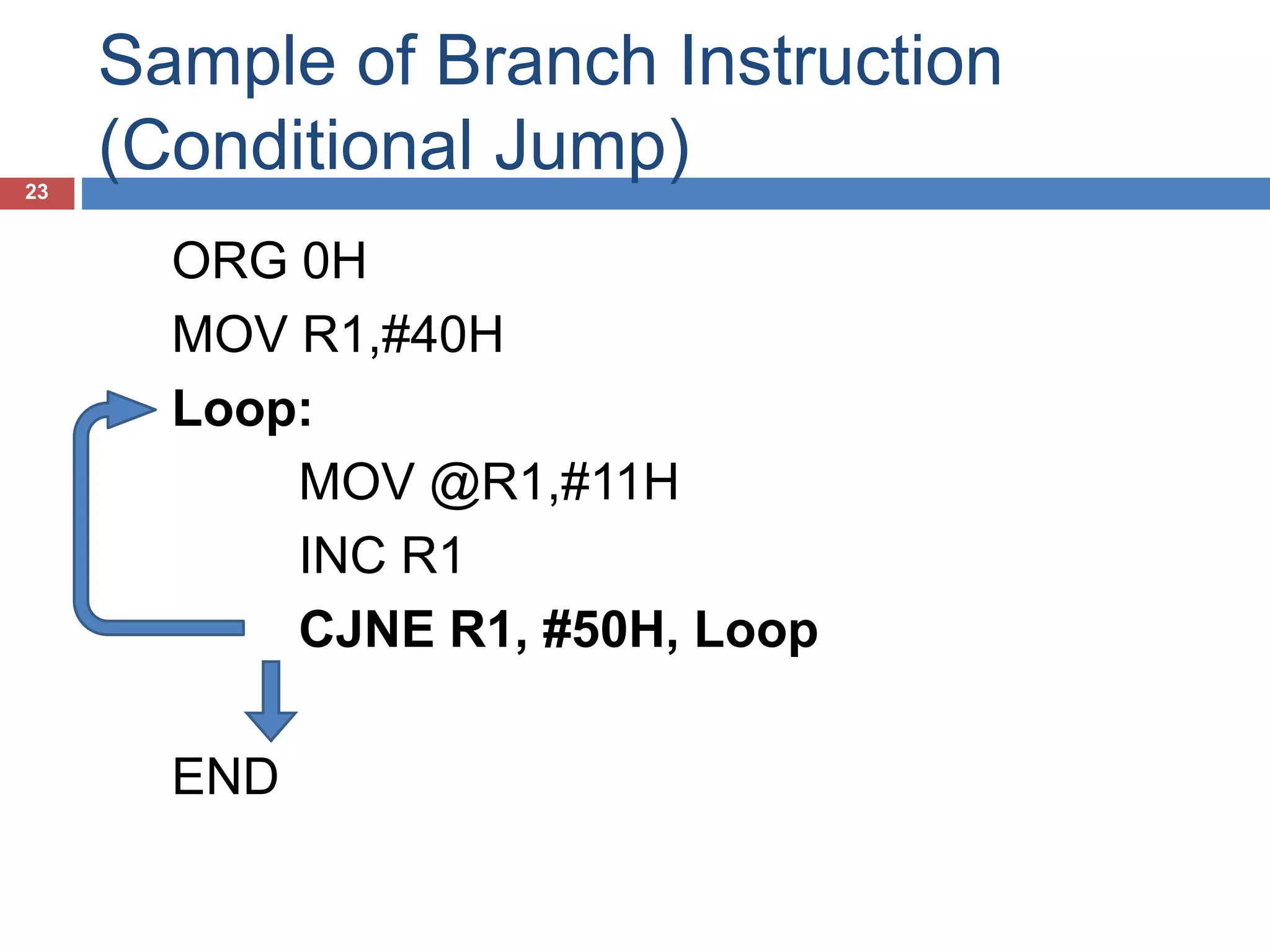 Sample of Branch Instruction (Conditional Jump)

23

ORG 0H

MOV R1,#40H

Loop:

MOV @R1,#11H

INC R1

CJNE R1, #50H, Loop

END